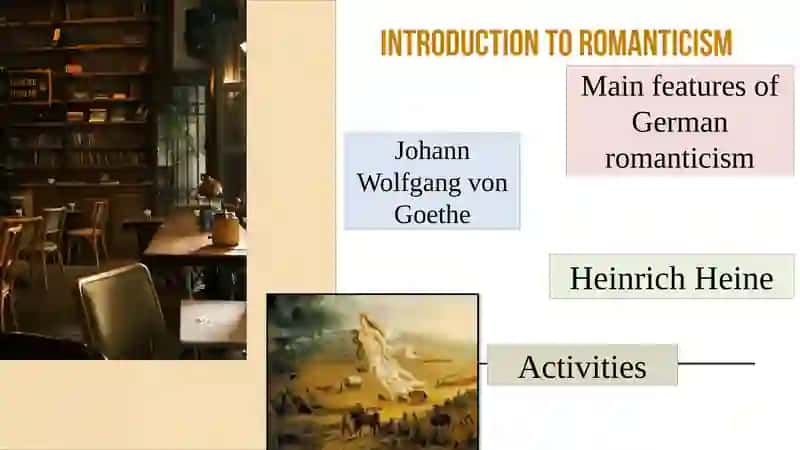 INTRODUCTION TO ROMANTICISM

Main features of German romanticism

Johann Wolfgang von Goethe

Heinrich Heine

Activities